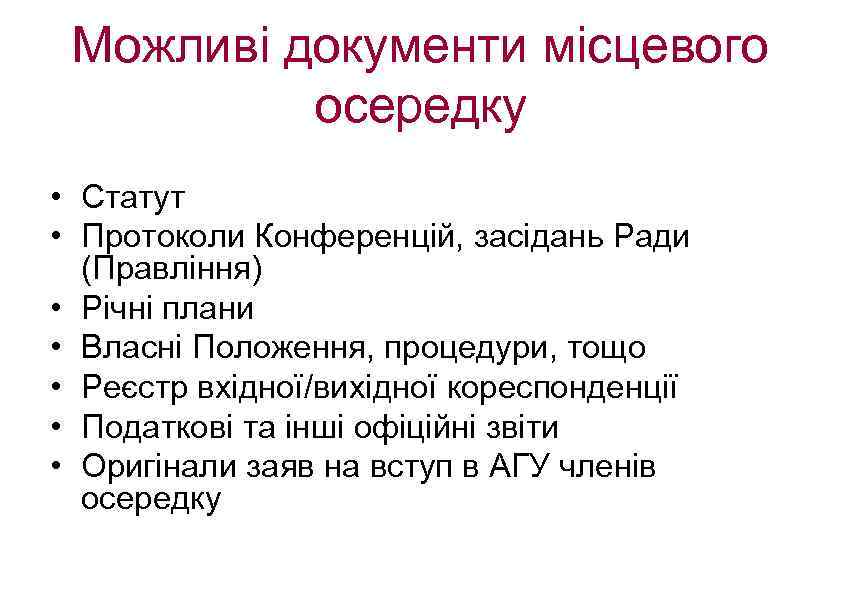 Можливі документи місцевого осередку

• Статут
• Протоколи Конференцій, засідань Ради (Правління)
• Річні плани
• Власні Положення, процедури, тощо
• Реєстр вхідної/вихідної кореспонденції
• Податкові та інші офіційні звіти
• Оригінали заяв на вступ в АГУ членів осередку